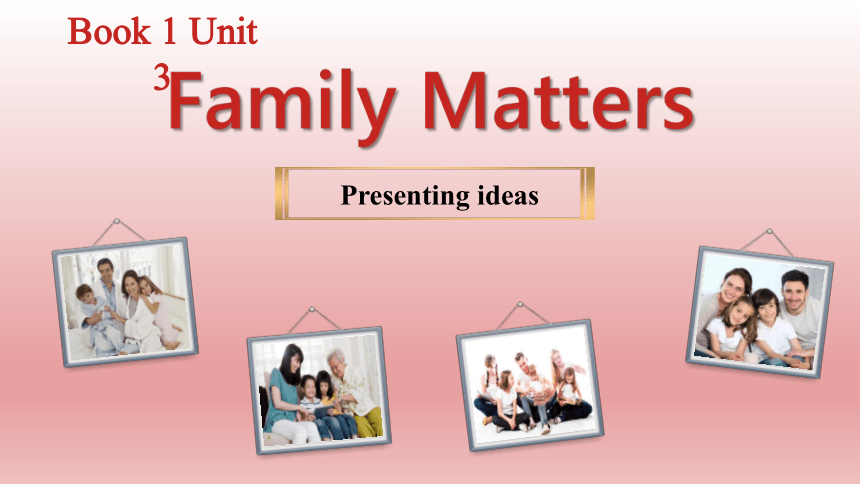 Book 1 Unit 3

Family Matters

Presenting ideas